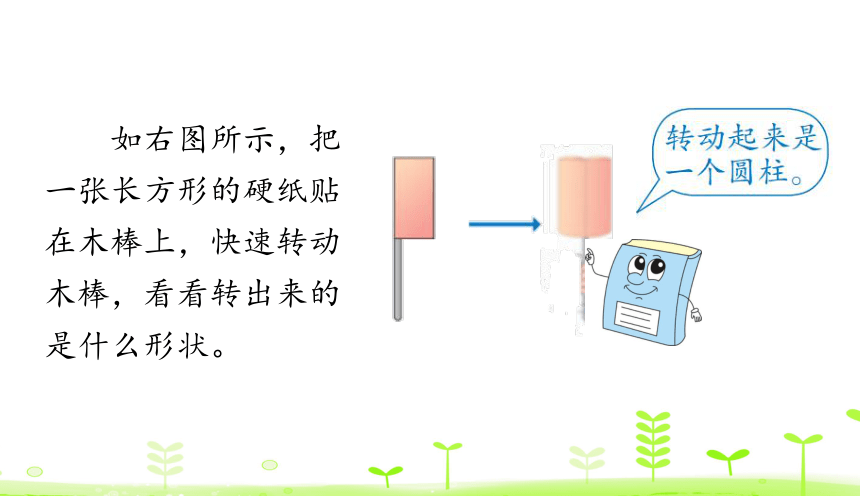 如右图所示，把一张长方形的硬纸贴在木棒上，快速转动木棒，看看转出来的是什么形状。

转动起来是一个圆柱。